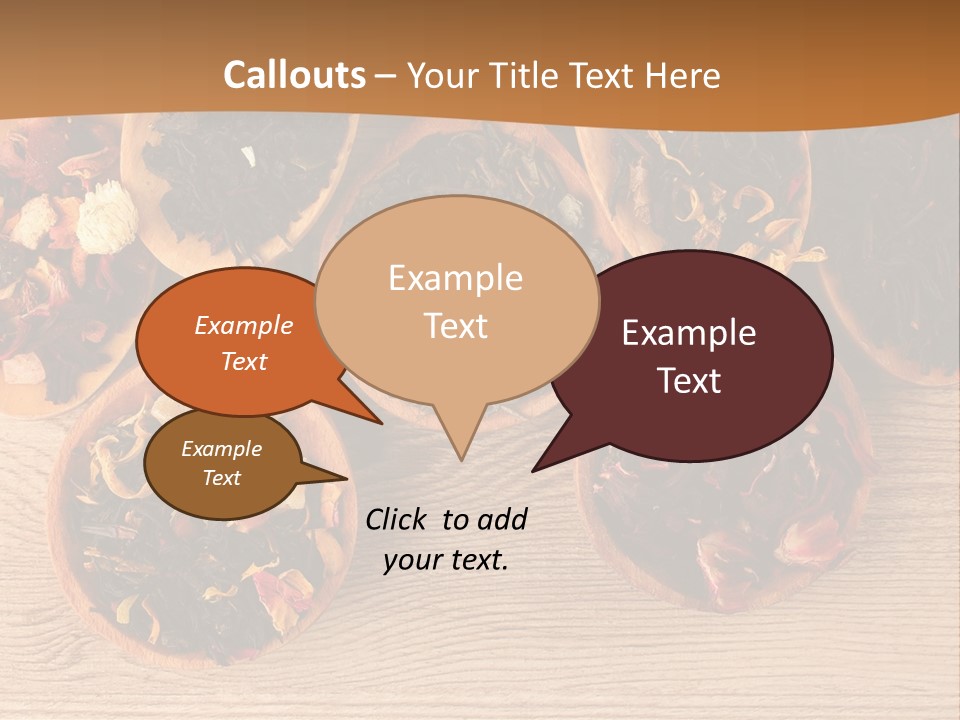 Callouts – Your Title Text Here

Example Text

Example Text

Example Text

Example Text

Click to add your text.